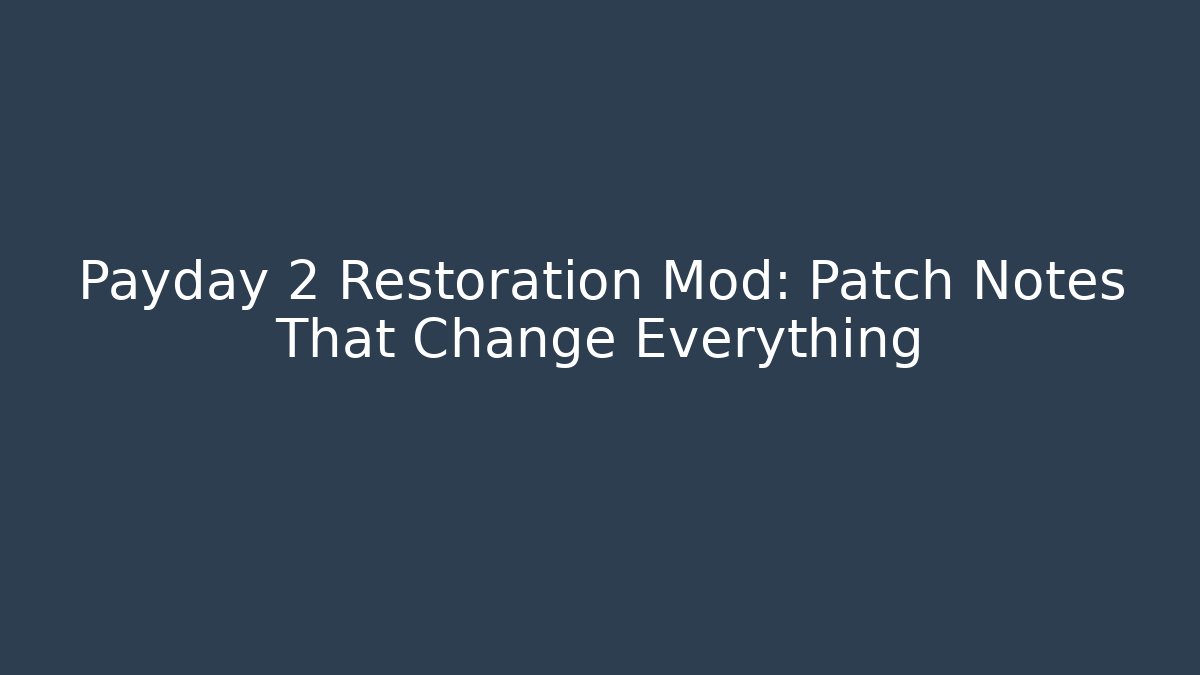 Payday 2 Restoration Mod: Patch Notes That Change Everything